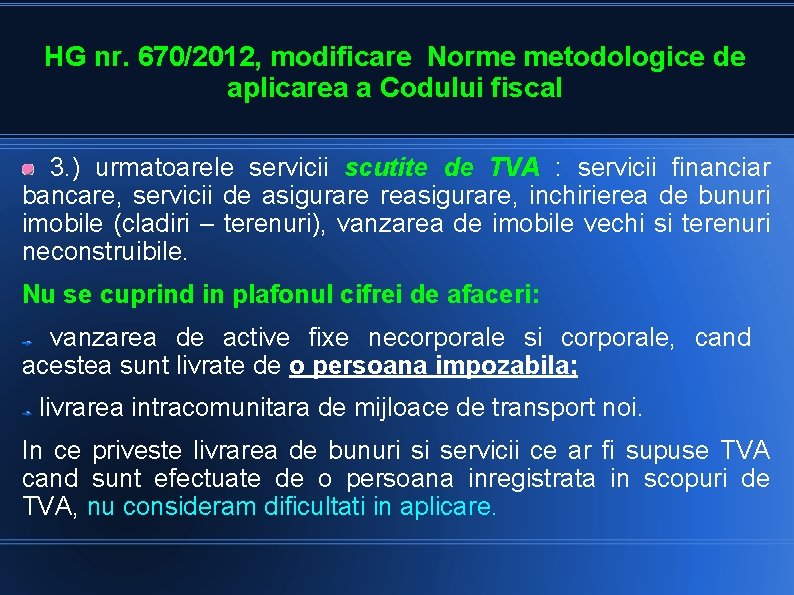 HG nr. 670/2012, modificare Norme metodologice de aplicarea a Codului fiscal

3.) urmatoarele servicii scutite de TVA : servicii financiar bancare, servicii de asigurare reasigurare, inchirierea de bunuri imobile (cladiri – terenuri), vanzarea de imobile vechi si terenuri neconstruibile.

Nu se cuprind in plafonul cifrei de afaceri:

vanzarea de active fixe necorporale si corporale, cand acestea sunt livrate de o persoana impozabila;

livrarea intracomunitara de mijloace de transport noi.

In ce priveste livrarea de bunuri si servicii ce ar fi supuse TVA cand sunt efectuate de o persoana inregistrata in scopuri de TVA, nu consideram dificultati in aplicare.